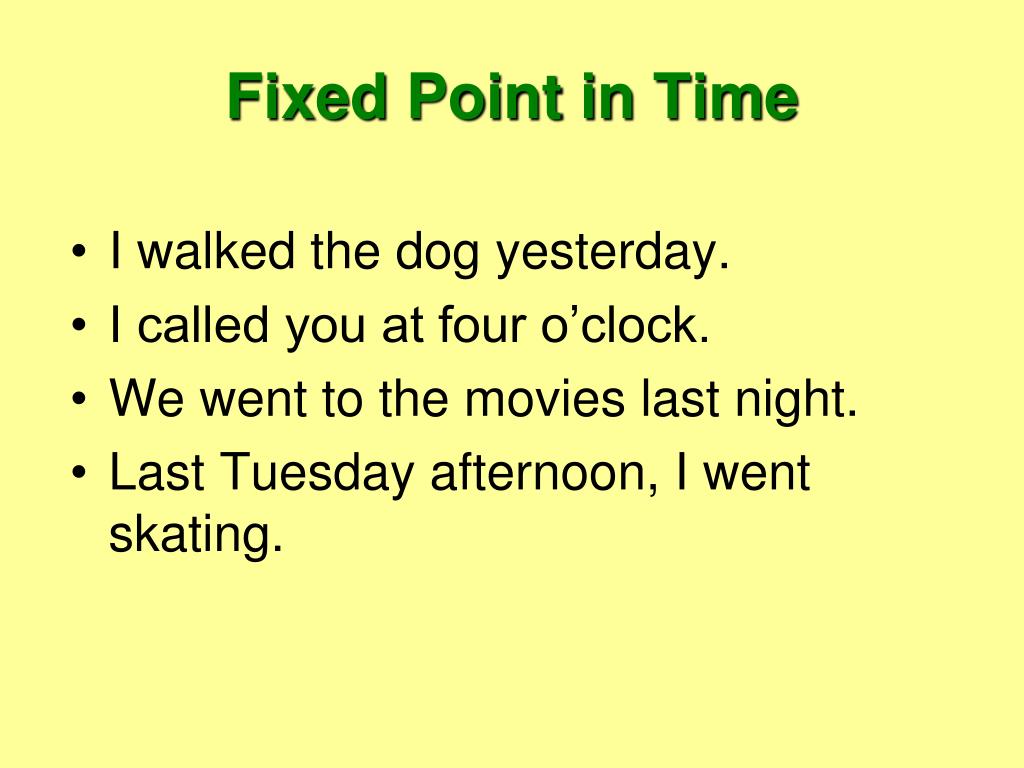 Fixed Point in Time

• I walked the dog yesterday.
• I called you at four o’clock.
• We went to the movies last night.
• Last Tuesday afternoon, I went skating.